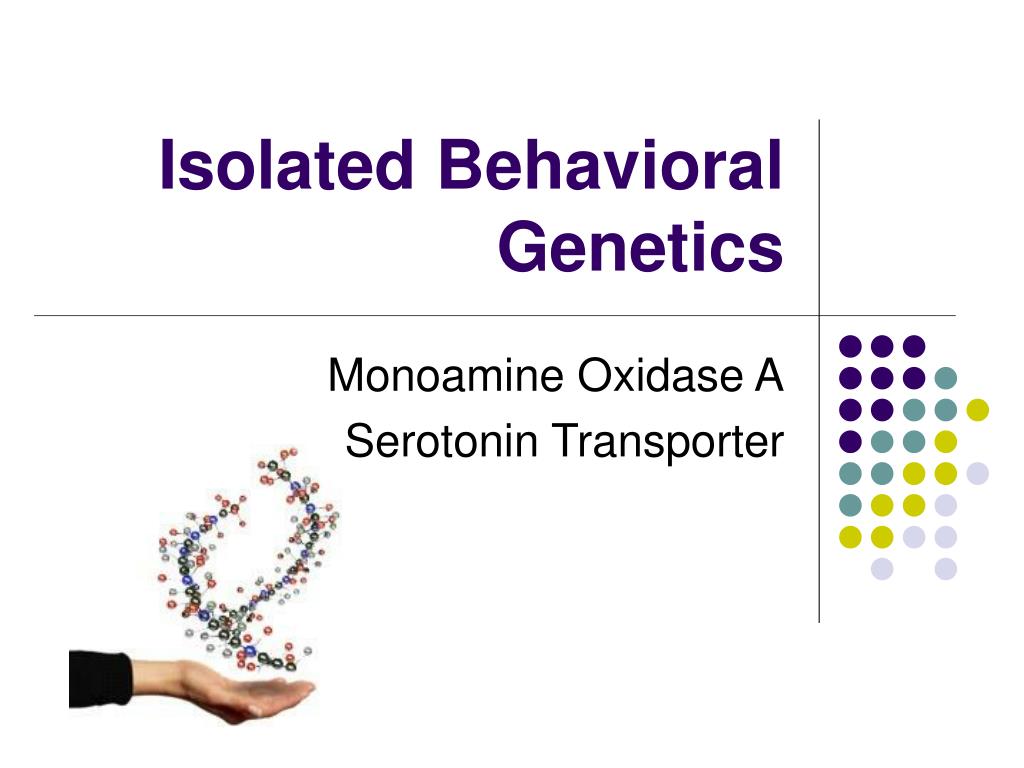 Isolated Behavioral Genetics

Monoamine Oxidase A
Serotonin Transporter